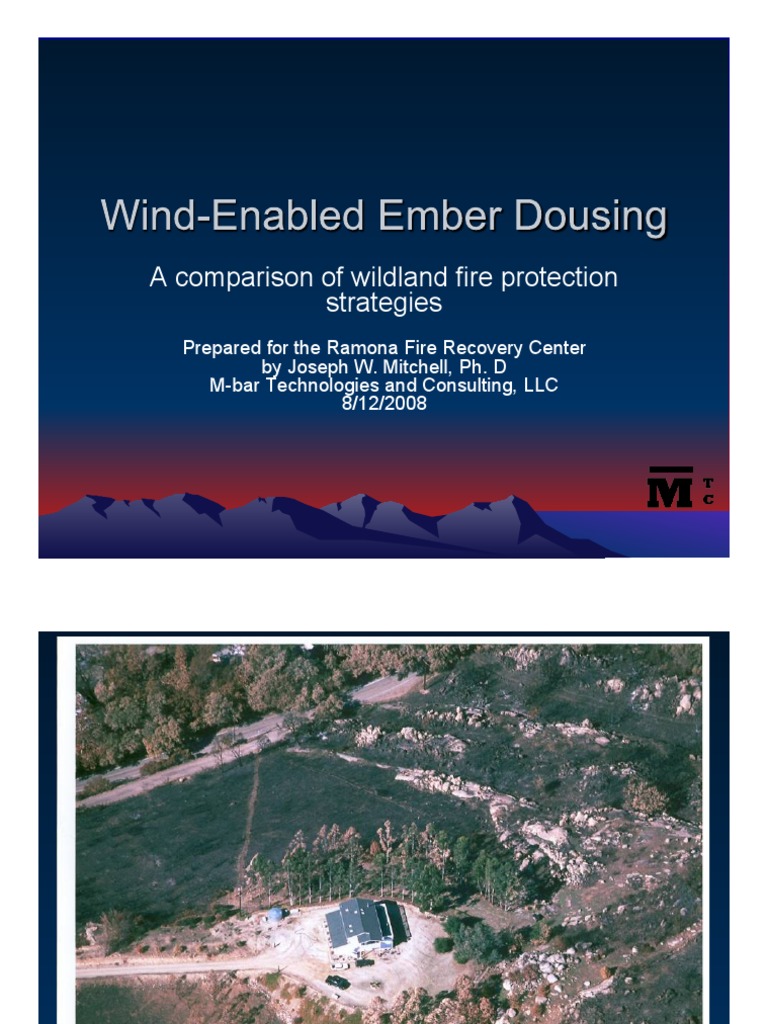 Wind-Enabled Ember Dousing

A comparison of wildland fire protection strategies

Prepared for the Ramona Fire Recovery Center
by Joseph W. Mitchell, Ph. D
M-bar Technologies and Consulting, LLC
8/12/2008

M T C